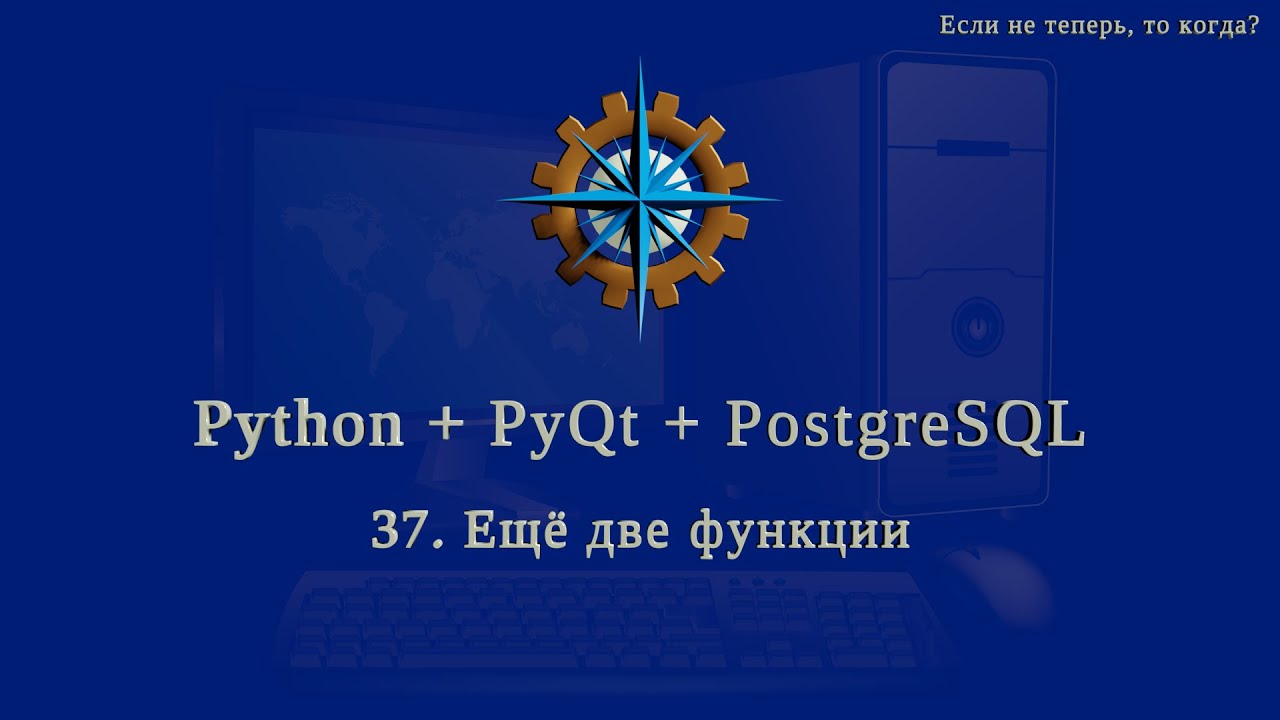 Если не теперь, то когда?

Python + PyQt + PostgreSQL

37. Ещё две функции